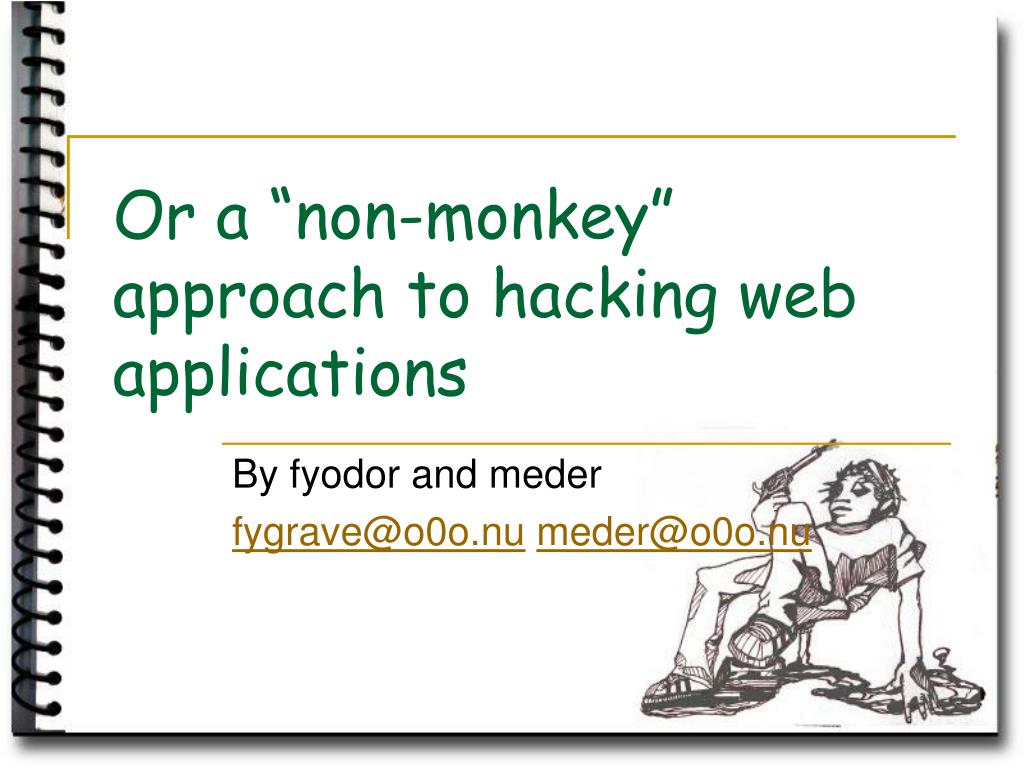 Or a “non-monkey” approach to hacking web applications

By fyodor and meder

fygrave@o0o.nu meder@o0o.nu